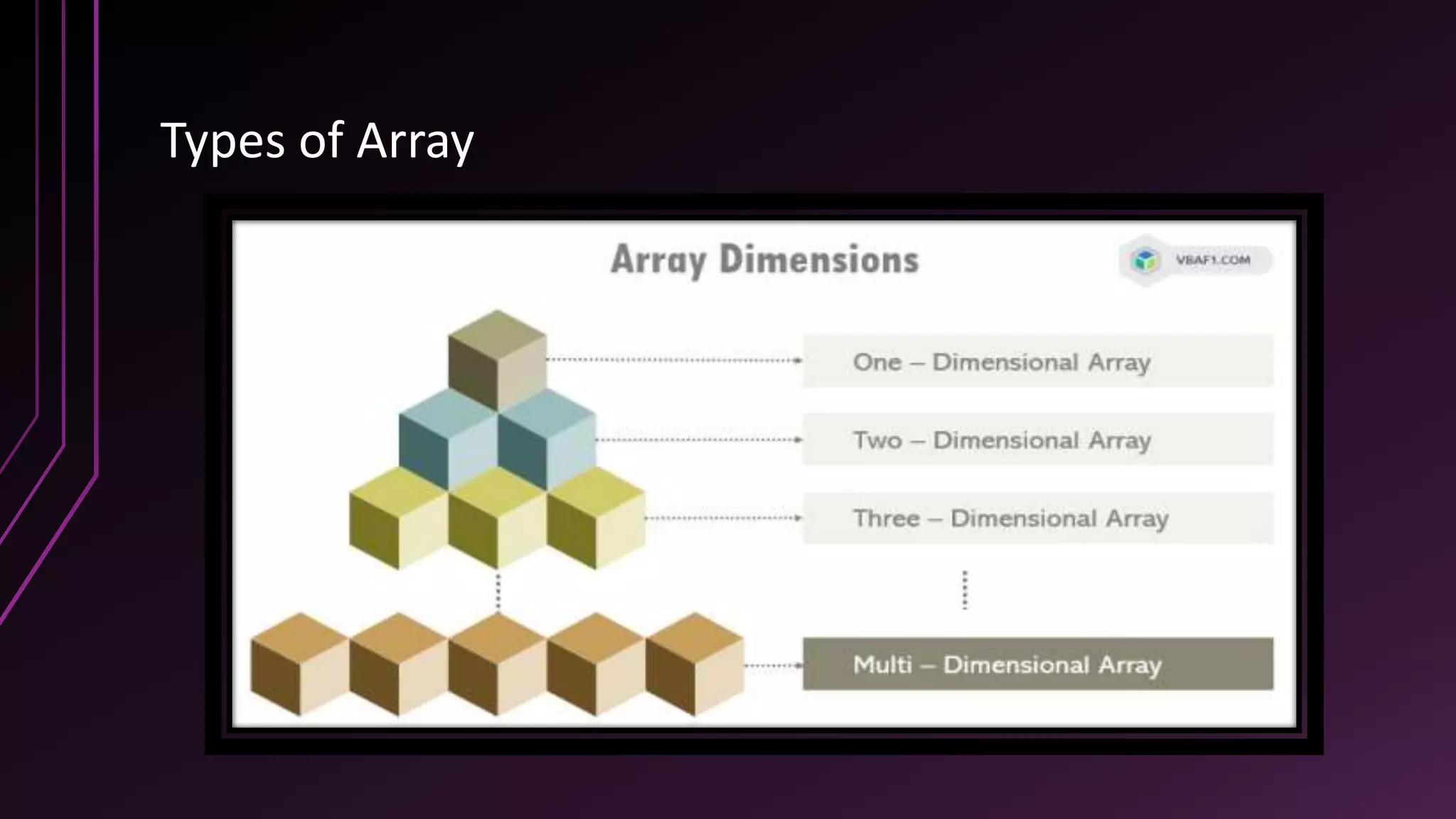 Types of Array

Array Dimensions

VBAF1.COM

One – Dimensional Array

Two – Dimensional Array

Three – Dimensional Array

Multi – Dimensional Array